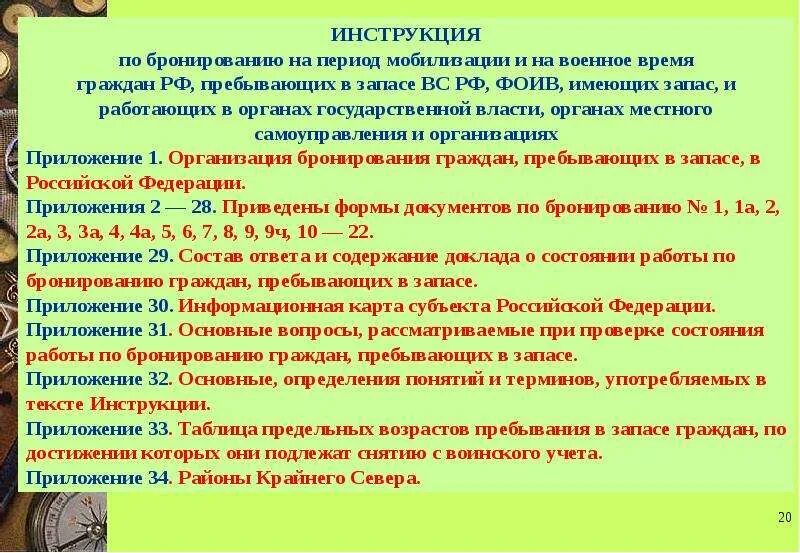 ИНСТРУКЦИЯ
по бронированию на период мобилизации и на военное время граждан РФ, пребывающих в запасе ВС РФ, ФОИВ, имеющих запас, и работающих в органах государственной власти, органах местного самоуправления и организациях

Приложение 1. Организация бронирования граждан, пребывающих в запасе, в Российской Федерации.
Приложения 2 — 28. Приведены формы документов по бронированию № 1, 1а, 2, 2а, 3, 3а, 4, 4а, 5, 6, 7, 8, 9, 9ч, 10 — 22.
Приложение 29. Состав ответа и содержание доклада о состоянии работы по бронированию граждан, пребывающих в запасе.
Приложение 30. Информационная карта субъекта Российской Федерации.
Приложение 31. Основные вопросы, рассматриваемые при проверке состояния работы по бронированию граждан, пребывающих в запасе.
Приложение 32. Основные, определения понятий и терминов, употребляемых в тексте Инструкции.
Приложение 33. Таблица предельных возрастов пребывания в запасе граждан, по достижении которых они подлежат снятию с воинского учета.
Приложение 34. Районы Крайнего Севера.

20